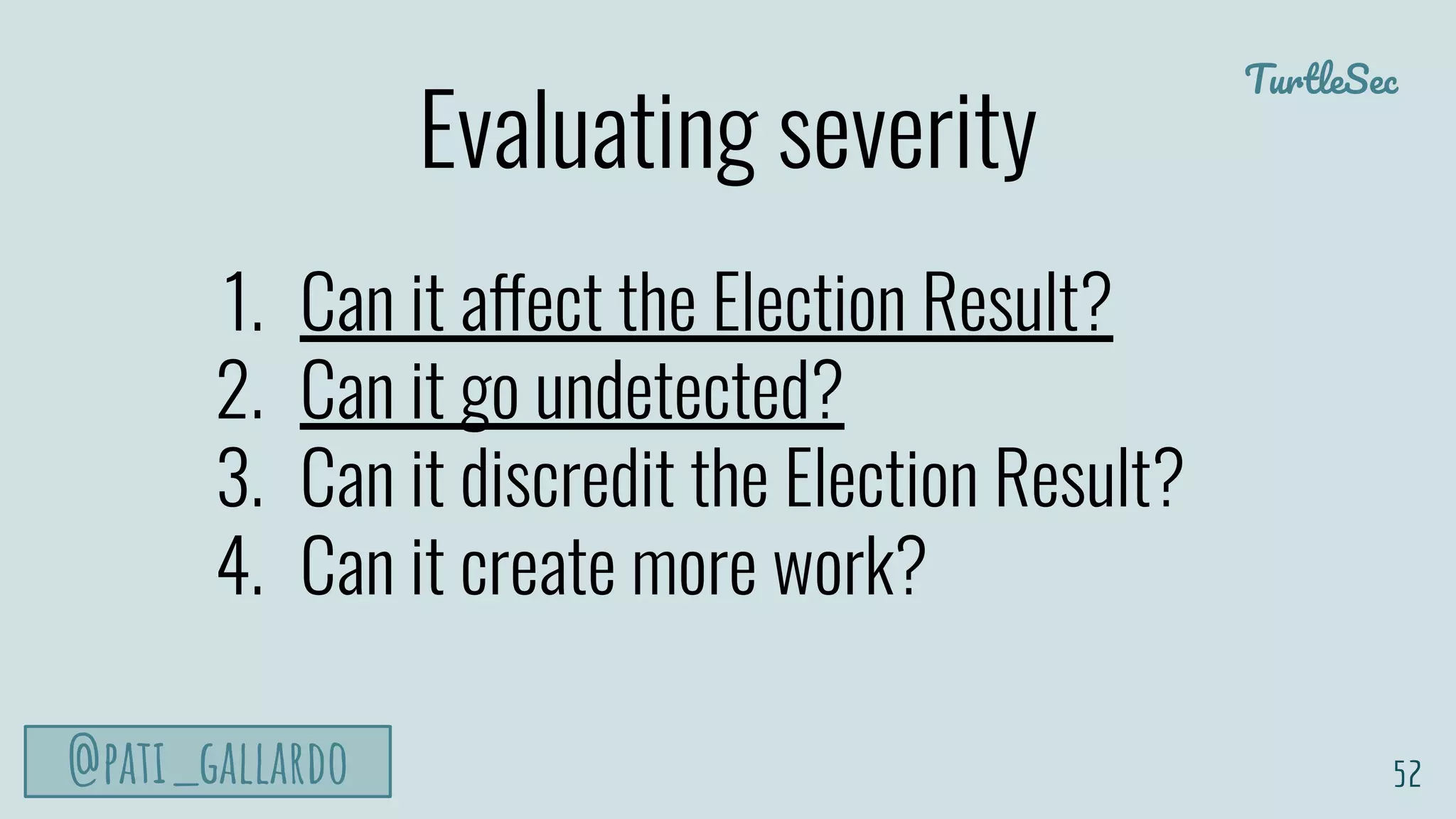 TurtleSec

Evaluating severity

1. Can it affect the Election Result?
2. Can it go undetected?
3. Can it discredit the Election Result?
4. Can it create more work?

@PATI_GALLARDO

52